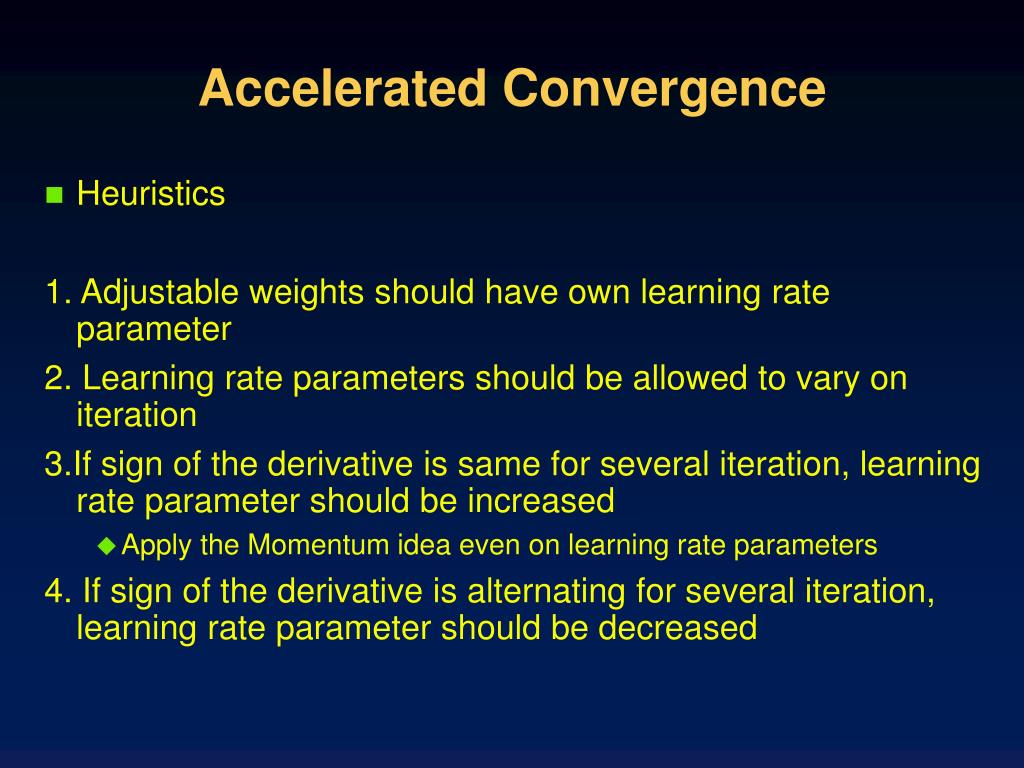 Accelerated Convergence

Heuristics

1. Adjustable weights should have own learning rate parameter

2. Learning rate parameters should be allowed to vary on iteration

3.If sign of the derivative is same for several iteration, learning rate parameter should be increased

Apply the Momentum idea even on learning rate parameters

4. If sign of the derivative is alternating for several iteration, learning rate parameter should be decreased